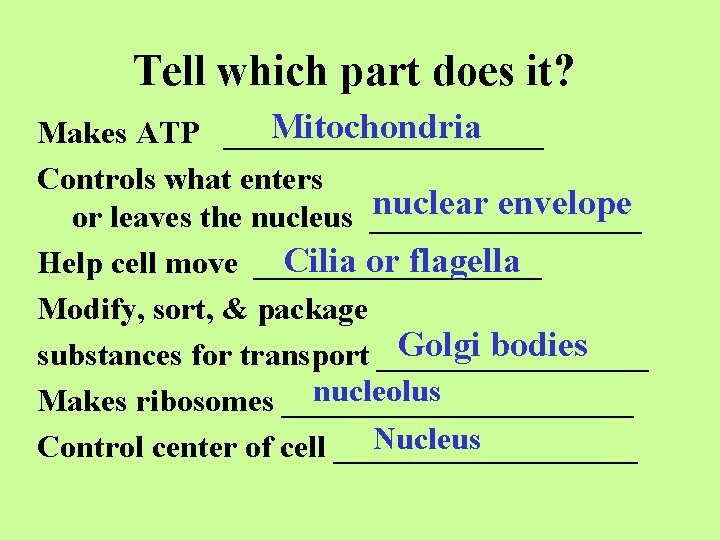 Tell which part does it?

Makes ATP Mitochondria

Controls what enters or leaves the nucleus nuclear envelope

Help cell move Cilia or flagella

Modify, sort, & package substances for transport Golgi bodies

Makes ribosomes nucleolus

Control center of cell Nucleus